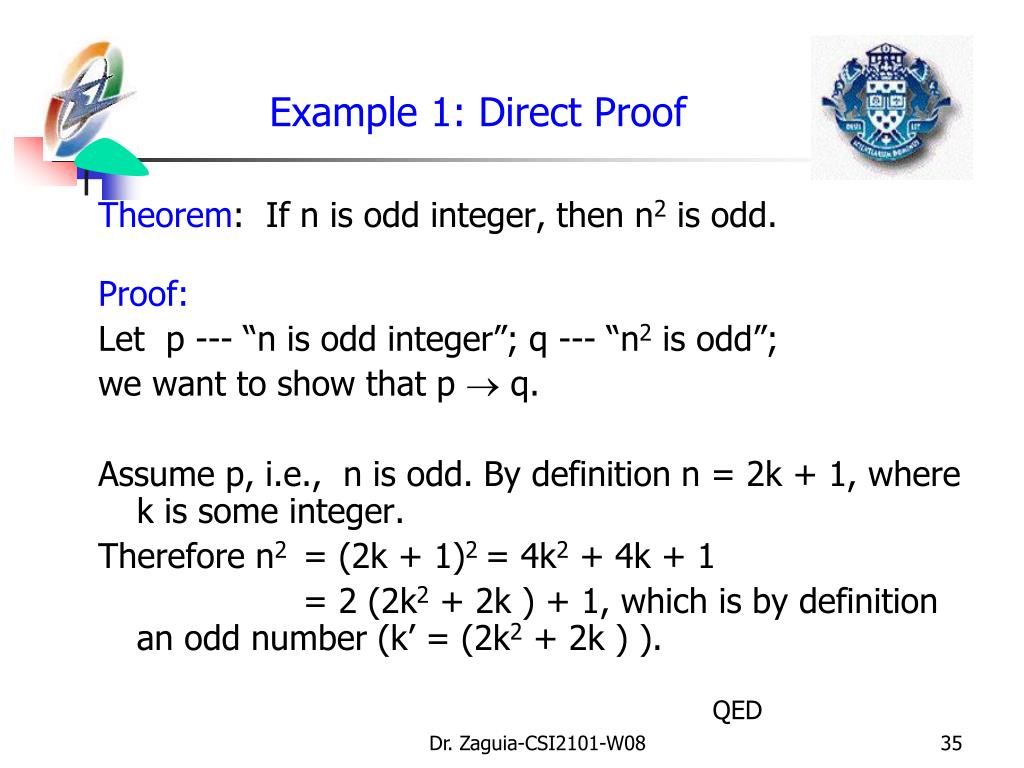 Example 1: Direct Proof

Theorem: If n is odd integer, then $n^2$ is odd.

Proof:
Let p --- “n is odd integer”; q --- “$n^2$ is odd”;
we want to show that $p \rightarrow q$.

Assume p, i.e., n is odd. By definition n = 2k + 1, where k is some integer.
Therefore $n^2 = (2k + 1)^2 = 4k^2 + 4k + 1$
$= 2 (2k^2 + 2k ) + 1$, which is by definition an odd number ($k' = (2k^2 + 2k )$ ).

QED

Dr. Zaguia-CSI2101-W08

35